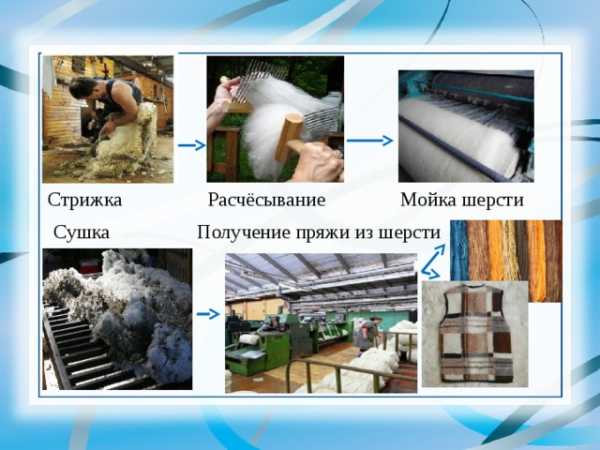 Стрижка

Расчёсывание

Мойка шерсти

Сушка

Получение пряжи из шерсти